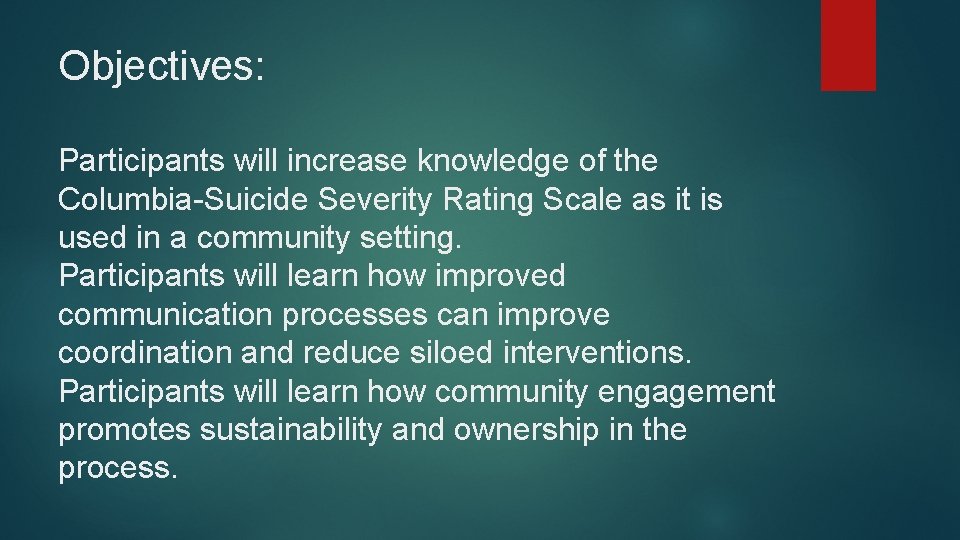 Objectives:

Participants will increase knowledge of the Columbia-Suicide Severity Rating Scale as it is used in a community setting.
Participants will learn how improved communication processes can improve coordination and reduce siloed interventions.
Participants will learn how community engagement promotes sustainability and ownership in the process.